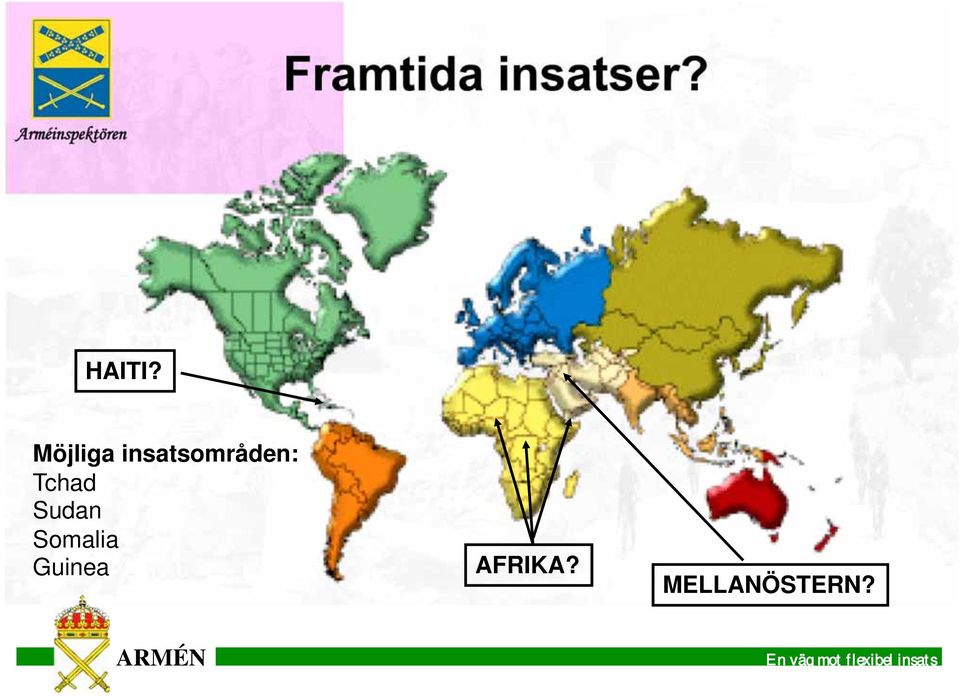 Arméinspektören

Framtida insatser?

HAITI?

Möjliga insatsområden:
Tchad
Sudan
Somalia
Guinea

AFRIKA?

MELLANÖSTERN?

ARMÉN

En väg mot flexibel insats